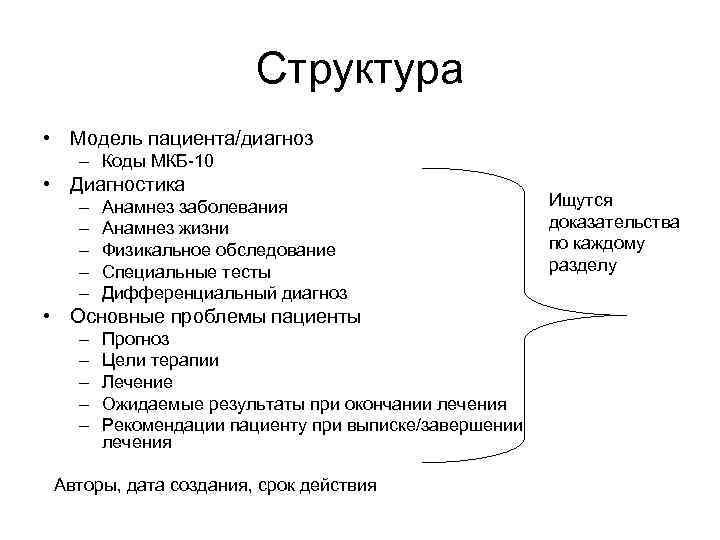 Структура

• Модель пациента/диагноз
– Коды МКБ-10
• Диагностика
– Анамнез заболевания
– Анамнез жизни
– Физикальное обследование
– Специальные тесты
– Дифференциальный диагноз
• Основные проблемы пациенты
– Прогноз
– Цели терапии
– Лечение
– Ожидаемые результаты при окончании лечения
– Рекомендации пациенту при выписке/завершении лечения

Ищутся доказательства по каждому разделу

Авторы, дата создания, срок действия